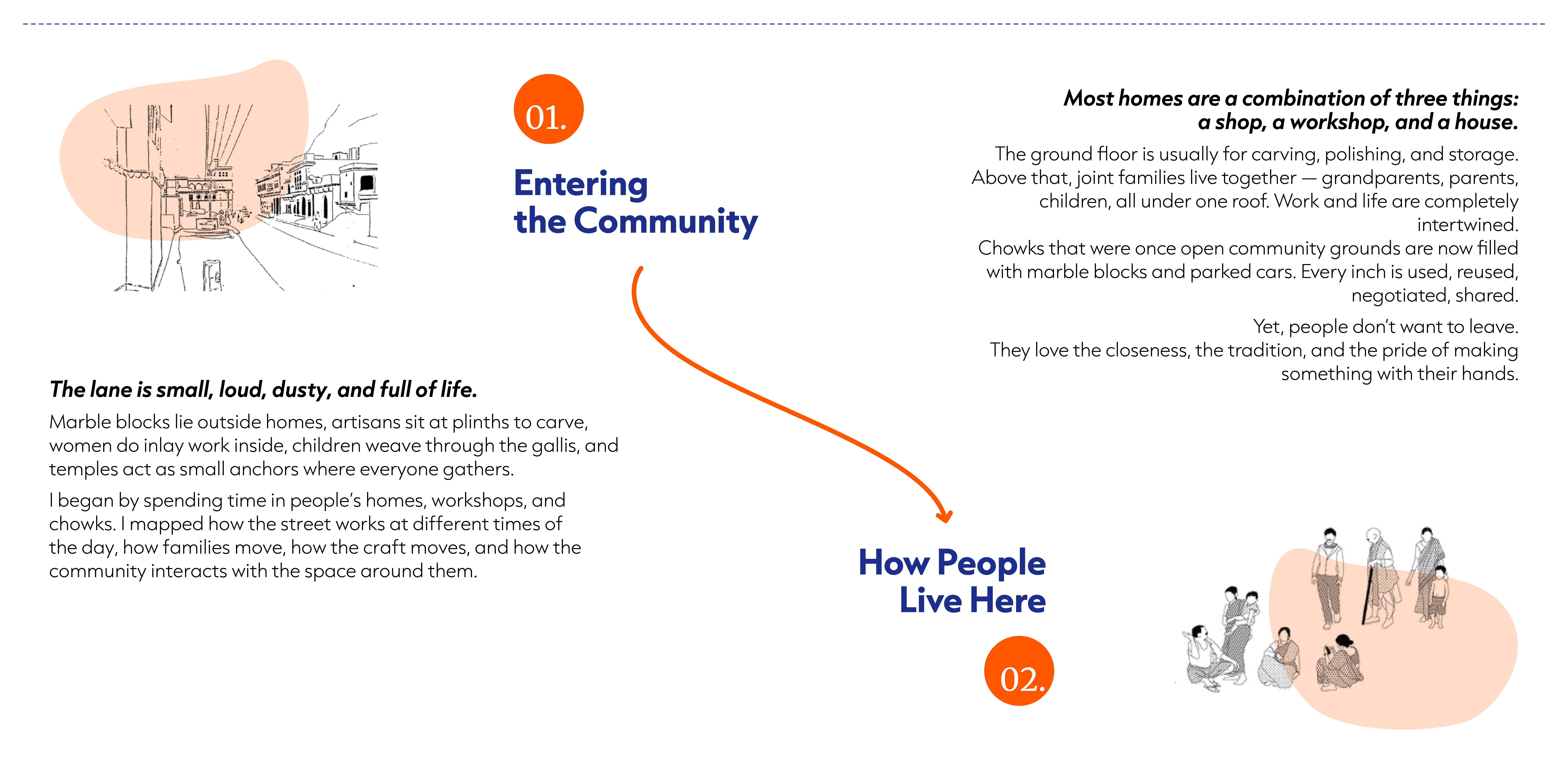 01.

Entering the Community

The lane is small, loud, dusty, and full of life.

Marble blocks lie outside homes, artisans sit at plinths to carve, women do inlay work inside, children weave through the gallis, and temples act as small anchors where everyone gathers.

I began by spending time in people's homes, workshops, and chowks. I mapped how the street works at different times of the day, how families move, how the craft moves, and how the community interacts with the space around them.

Most homes are a combination of three things: a shop, a workshop, and a house.

The ground floor is usually for carving, polishing, and storage. Above that, joint families live together — grandparents, parents, children, all under one roof. Work and life are completely intertwined.
Chowks that were once open community grounds are now filled with marble blocks and parked cars. Every inch is used, reused, negotiated, shared.

Yet, people don't want to leave.
They love the closeness, the tradition, and the pride of making something with their hands.

How People Live Here

02.